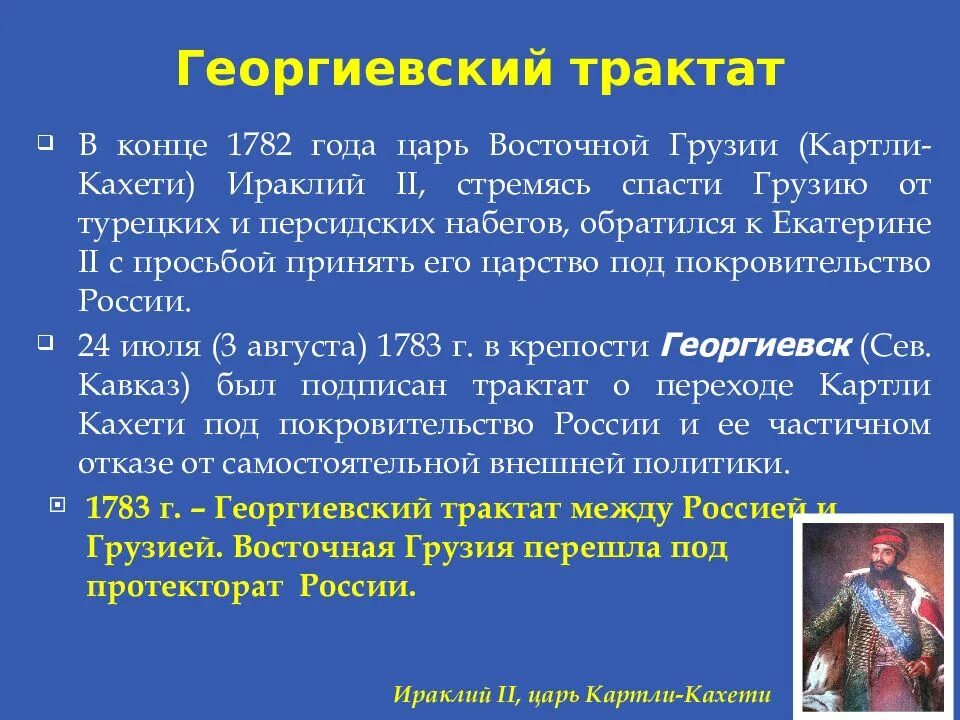 Георгиевский трактат

В конце 1782 года царь Восточной Грузии (Картли-Кахети) Ираклий II, стремясь спасти Грузию от турецких и персидских набегов, обратился к Екатерине II с просьбой принять его царство под покровительство России.

24 июля (3 августа) 1783 г. в крепости Георгиевск (Сев. Кавказ) был подписан трактат о переходе Картли Кахети под покровительство России и ее частичном отказе от самостоятельной внешней политики.

1783 г. – Георгиевский трактат между Россией и Грузией. Восточная Грузия перешла под протекторат России.

Ираклий II, царь Картли-Кахети